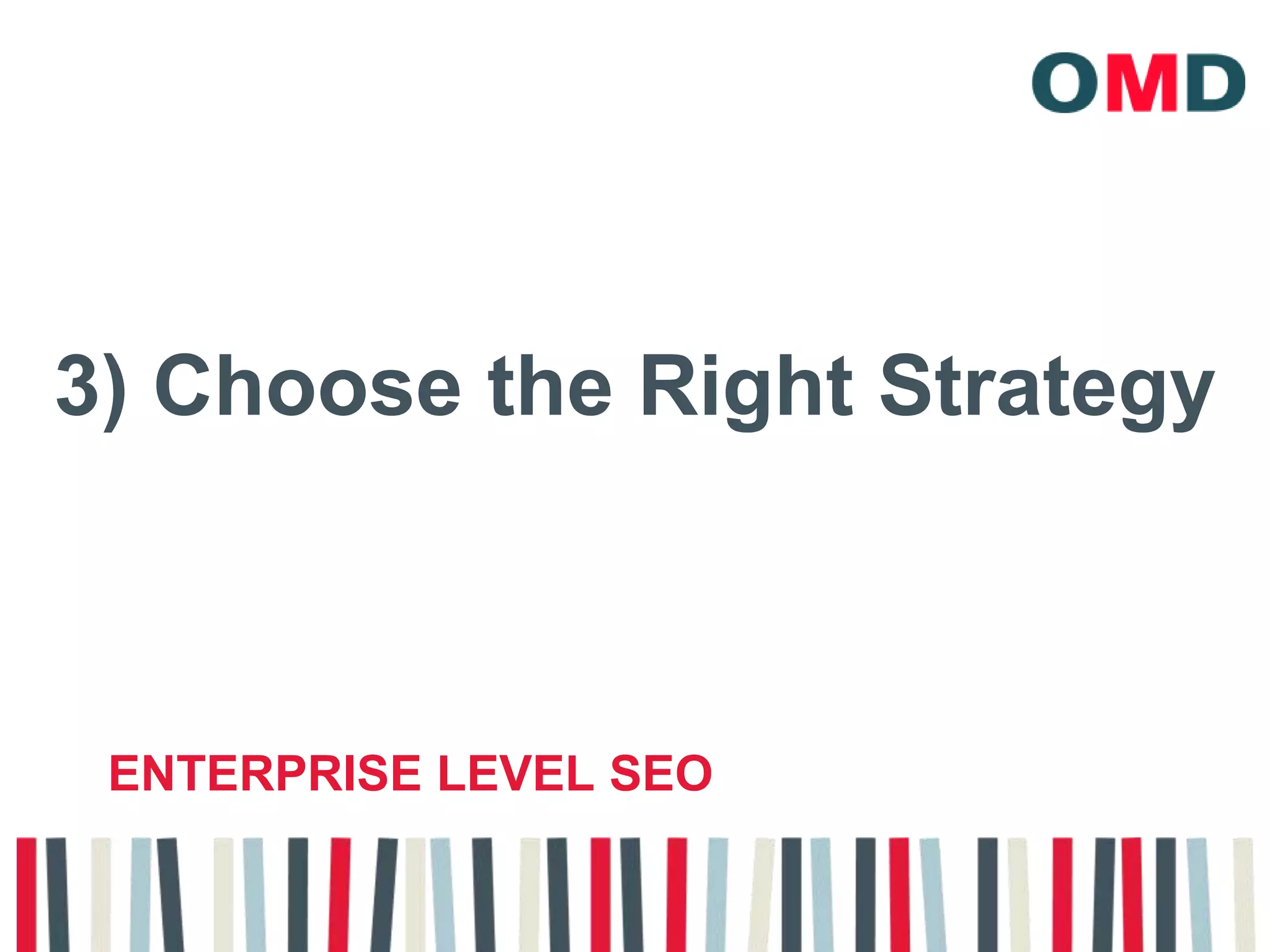 OMD

3) Choose the Right Strategy

ENTERPRISE LEVEL SEO